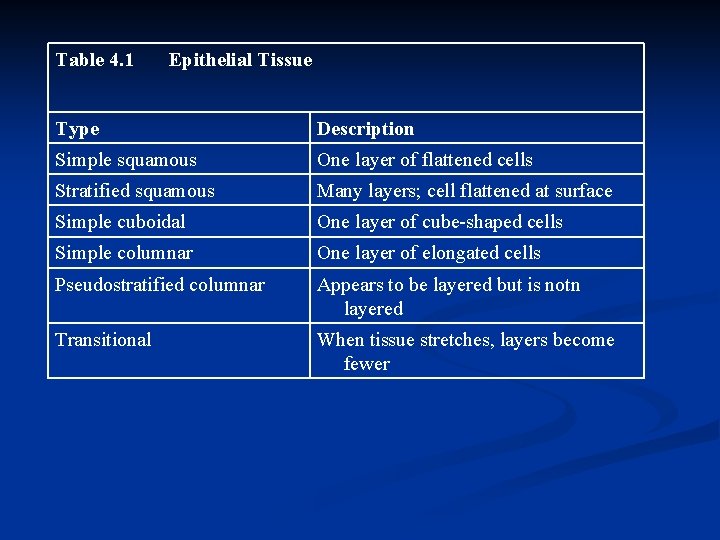 Table 4.1 Epithelial Tissue

| Type | Description |
|---|---|
| Simple squamous | One layer of flattened cells |
| Stratified squamous | Many layers; cell flattened at surface |
| Simple cuboidal | One layer of cube-shaped cells |
| Simple columnar | One layer of elongated cells |
| Pseudostratified columnar | Appears to be layered but is notn layered |
| Transitional | When tissue stretches, layers become fewer |